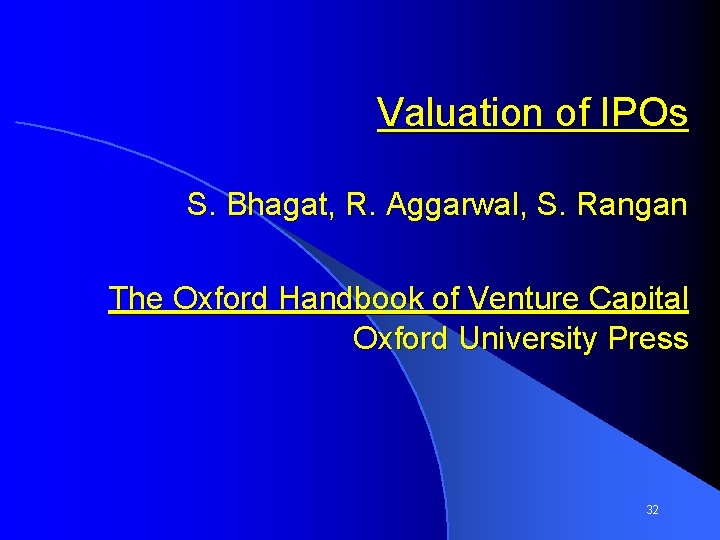 Valuation of IPOs

S. Bhagat, R. Aggarwal, S. Rangan

The Oxford Handbook of Venture Capital
Oxford University Press

32